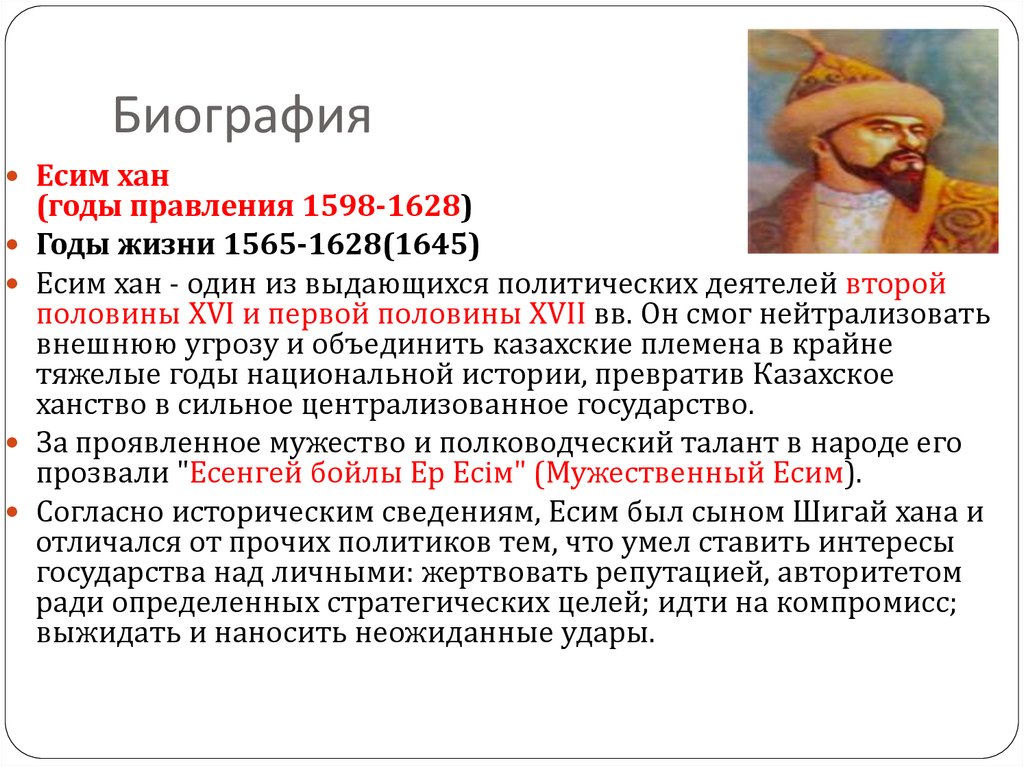 Биография

Есим хан (годы правления 1598-1628)

Годы жизни 1565-1628(1645)

Есим хан - один из выдающихся политических деятелей второй половины XVI и первой половины XVII вв. Он смог нейтрализовать внешнюю угрозу и объединить казахские племена в крайне тяжелые годы национальной истории, превратив Казахское ханство в сильное централизованное государство.

За проявленное мужество и полководческий талант в народе его прозвали "Есенгей бойлы Ер Есім" (Мужественный Есим).

Согласно историческим сведениям, Есим был сыном Шигай хана и отличался от прочих политиков тем, что умел ставить интересы государства над личными: жертвовать репутацией, авторитетом ради определенных стратегических целей; идти на компромисс; выжидать и наносить неожиданные удары.